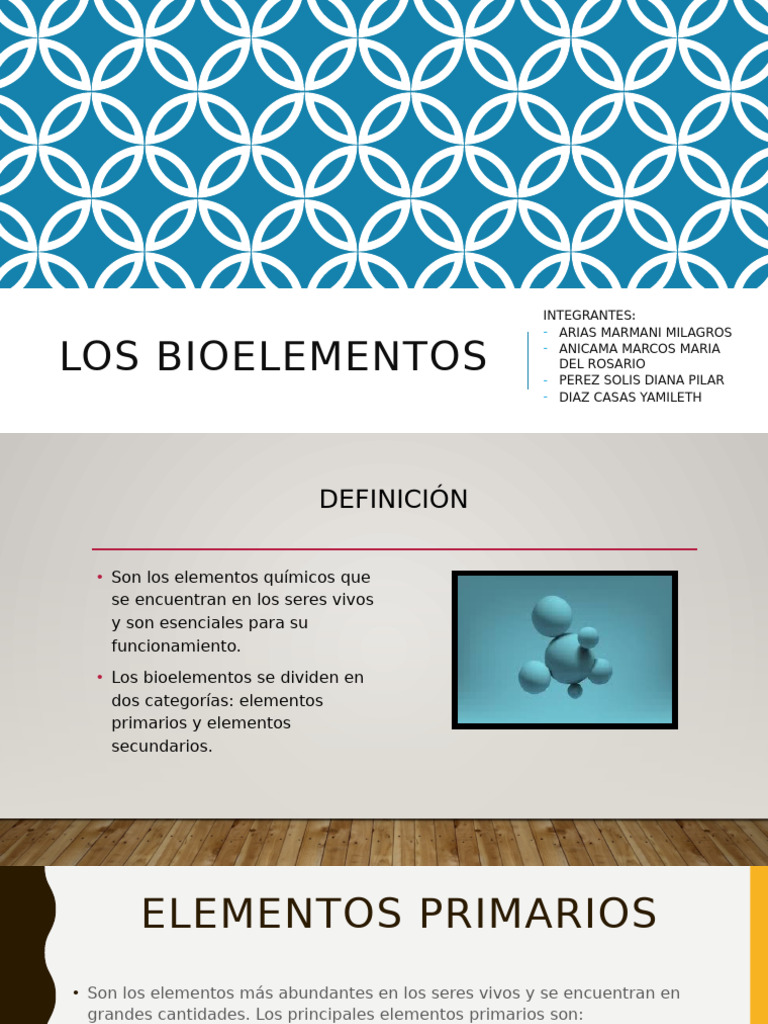 LOS BIOELEMENTOS

INTEGRANTES:
- ARIAS MARMANI MILAGROS
- ANICAMA MARCOS MARIA DEL ROSARIO
- PEREZ SOLIS DIANA PILAR
- DIAZ CASAS YAMILETH

DEFINICIÓN

• Son los elementos químicos que se encuentran en los seres vivos y son esenciales para su funcionamiento.
• Los bioelementos se dividen en dos categorías: elementos primarios y elementos secundarios.

ELEMENTOS PRIMARIOS

• Son los elementos más abundantes en los seres vivos y se encuentran en grandes cantidades. Los principales elementos primarios son: